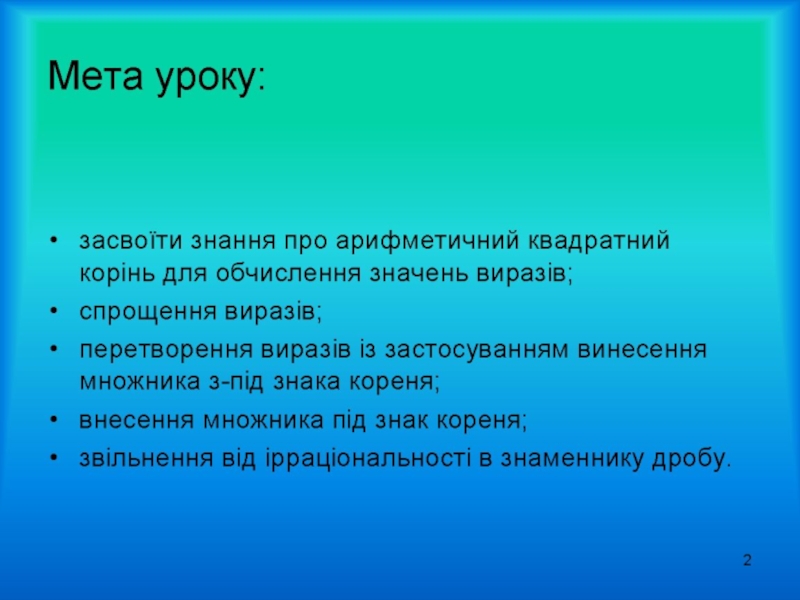 Мета уроку:

• засвоїти знання про арифметичний квадратний корінь для обчислення значень виразів;
• спрощення виразів;
• перетворення виразів із застосуванням винесення множника з-під знака кореня;
• внесення множника під знак кореня;
• звільнення від ірраціональності в знаменнику дробу.

2